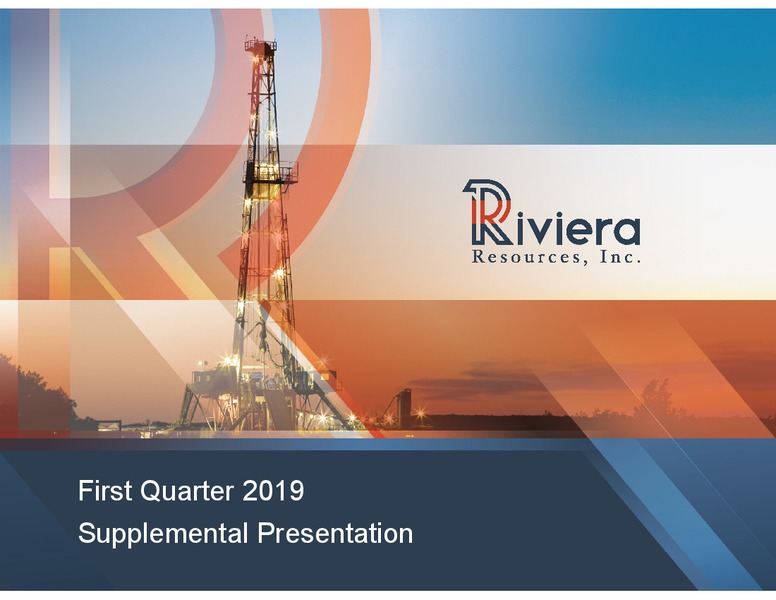 Riviera
Resources, Inc.

First Quarter 2019
Supplemental Presentation